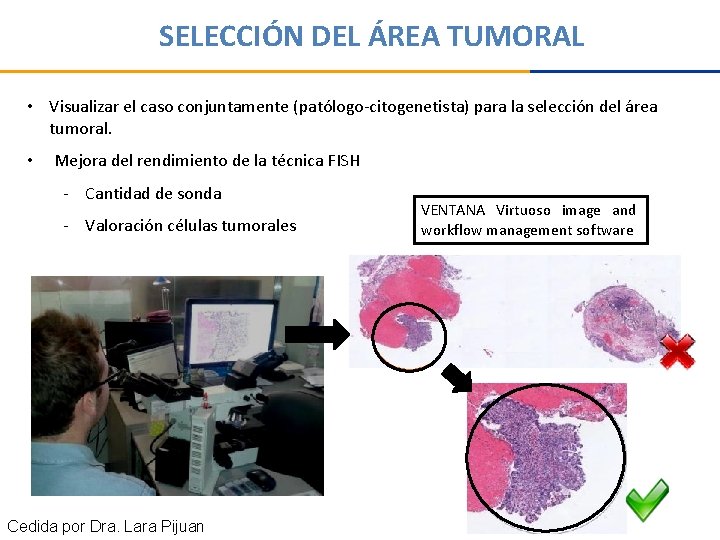 SELECCIÓN DEL ÁREA TUMORAL

• Visualizar el caso conjuntamente (patólogo-citogenetista) para la selección del área tumoral.

• Mejora del rendimiento de la técnica FISH

- Cantidad de sonda

- Valoración células tumorales

VENTANA Virtuoso image and workflow management software

Cedida por Dra. Lara Pijuan